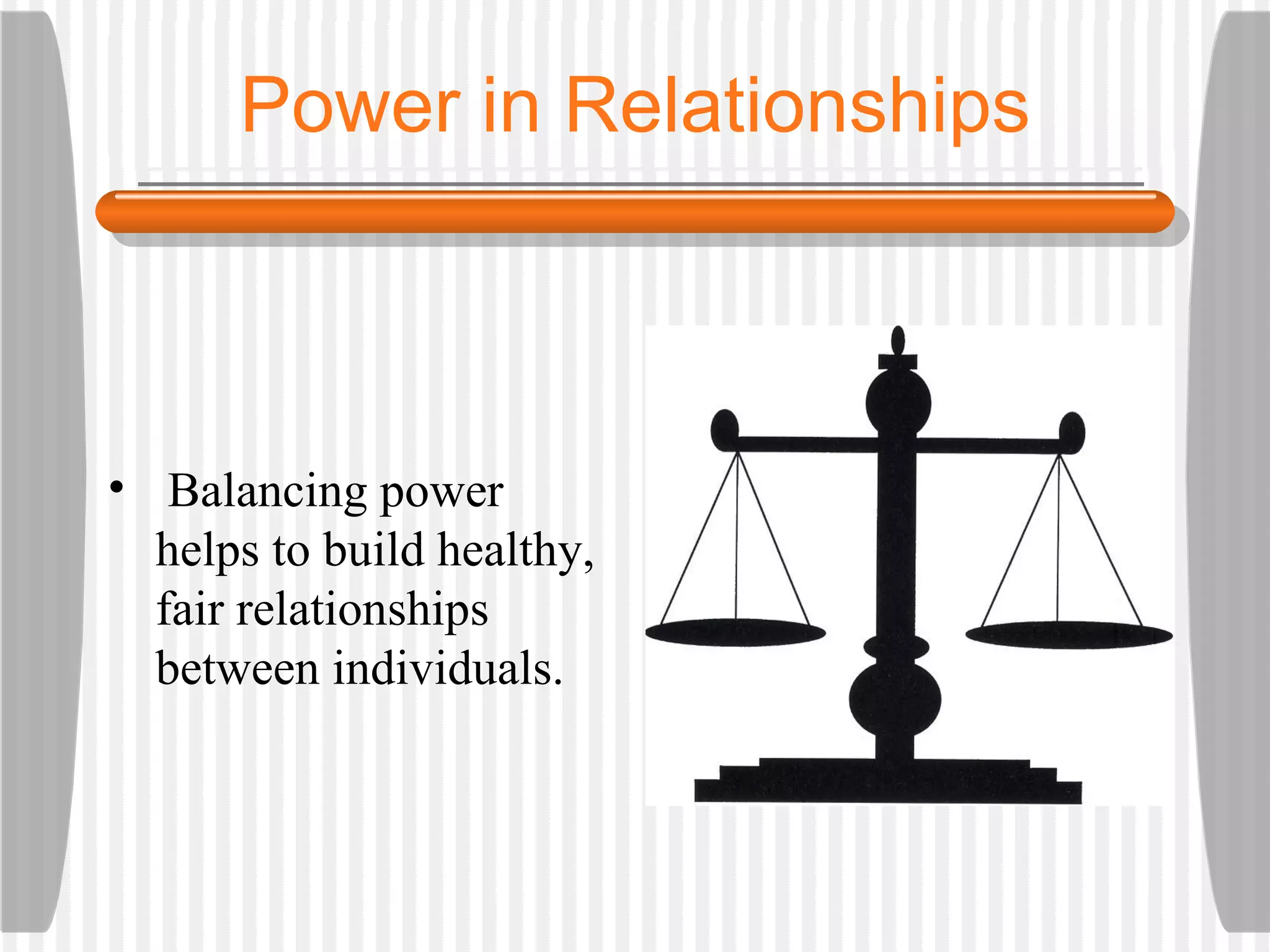 Power in Relationships

• Balancing power helps to build healthy, fair relationships between individuals.